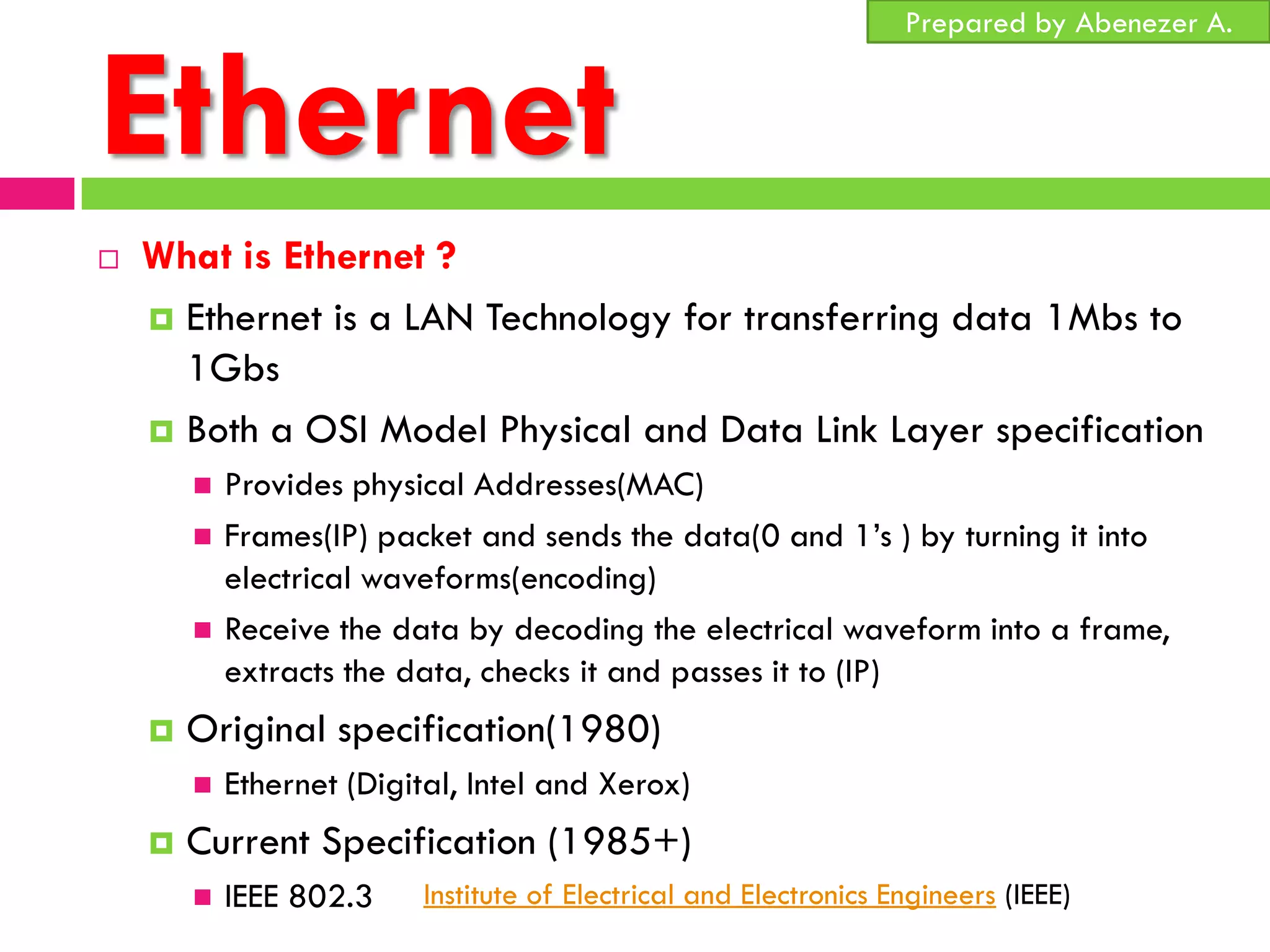 Prepared by Abenezer A.

Ethernet

What is Ethernet ?

Ethernet is a LAN Technology for transferring data 1Mbs to 1Gbs

Both a OSI Model Physical and Data Link Layer specification

Provides physical Addresses(MAC)

Frames(IP) packet and sends the data(0 and 1's ) by turning it into electrical waveforms(encoding)

Receive the data by decoding the electrical waveform into a frame, extracts the data, checks it and passes it to (IP)

Original specification(1980)

Ethernet (Digital, Intel and Xerox)

Current Specification (1985+)

IEEE 802.3 Institute of Electrical and Electronics Engineers (IEEE)